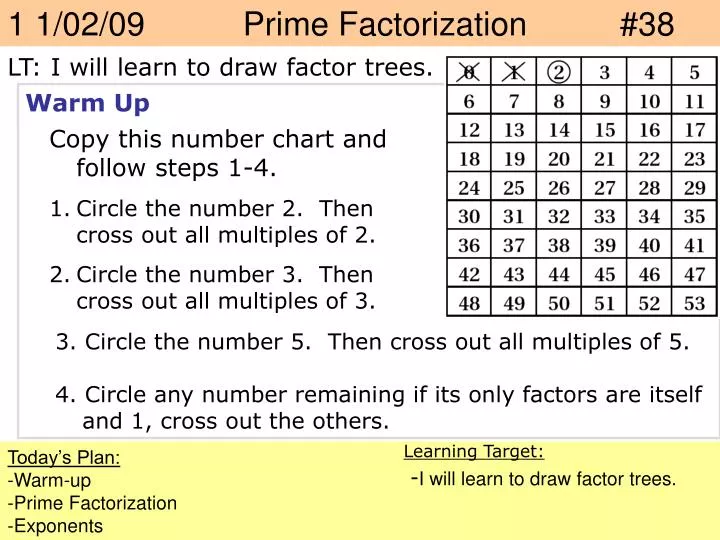 1 1/02/09 Prime Factorization #38

LT: I will learn to draw factor trees.

Warm Up

Copy this number chart and follow steps 1-4.

1. Circle the number 2. Then cross out all multiples of 2.

2. Circle the number 3. Then cross out all multiples of 3.

| 0 | 1 | 2 | 3 | 4 | 5 |
|---|---|---|---|---|---|
| 6 | 7 | 8 | 9 | 10 | 11 |
| 12 | 13 | 14 | 15 | 16 | 17 |
| 18 | 19 | 20 | 21 | 22 | 23 |
| 24 | 25 | 26 | 27 | 28 | 29 |
| 30 | 31 | 32 | 33 | 34 | 35 |
| 36 | 37 | 38 | 39 | 40 | 41 |
| 42 | 43 | 44 | 45 | 46 | 47 |
| 48 | 49 | 50 | 51 | 52 | 53 |

3. Circle the number 5. Then cross out all multiples of 5.

4. Circle any number remaining if its only factors are itself and 1, cross out the others.

Today's Plan:
-Warm-up
-Prime Factorization
-Exponents

Learning Target:
-I will learn to draw factor trees.